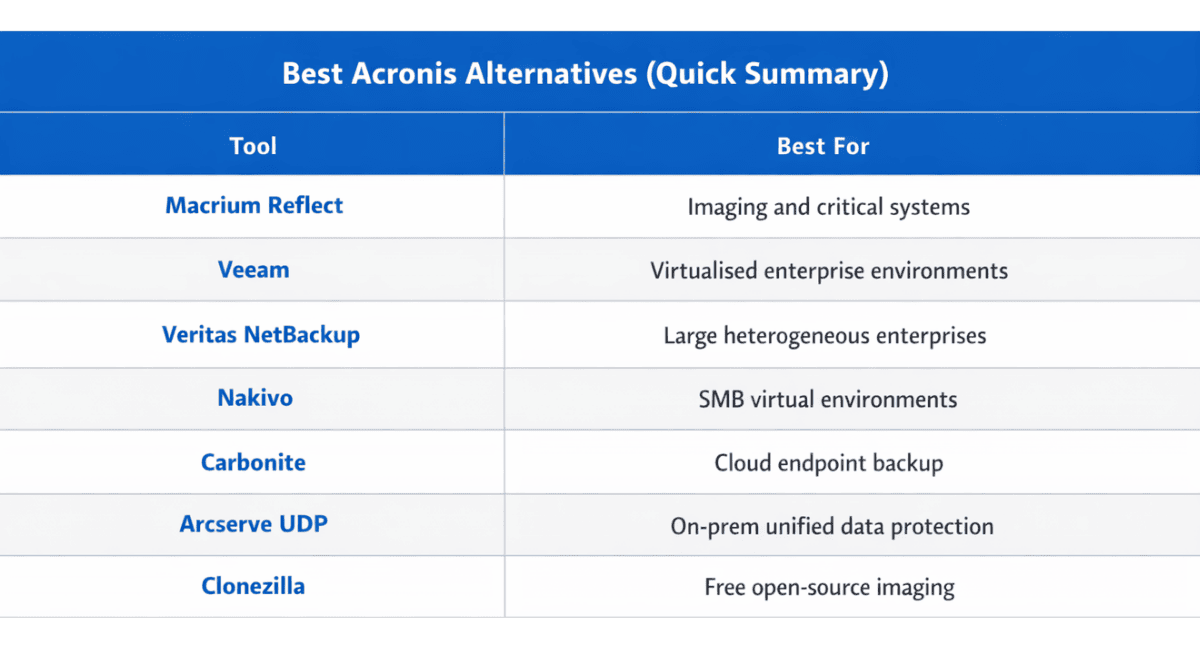 Best Acronis Alternatives (Quick Summary)

| Tool | Best For |
|---|---|
| Macrium Reflect | Imaging and critical systems |
| Veeam | Virtualised enterprise environments |
| Veritas NetBackup | Large heterogeneous enterprises |
| Nakivo | SMB virtual environments |
| Carbonite | Cloud endpoint backup |
| Arcserve UDP | On-prem unified data protection |
| Clonezilla | Free open-source imaging |